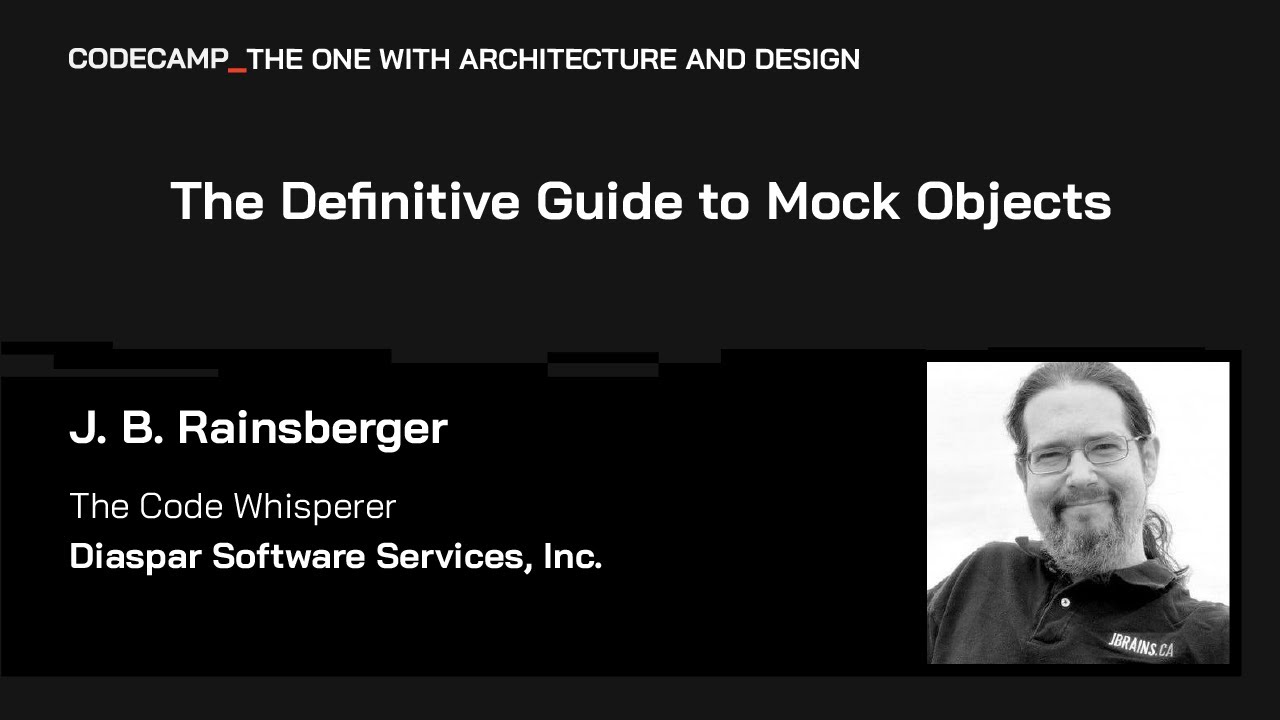 CODECAMP_THE ONE WITH ARCHITECTURE AND DESIGN

The Definitive Guide to Mock Objects

J. B. Rainsberger

The Code Whisperer
Diaspar Software Services, Inc.

JBRAINS.CA